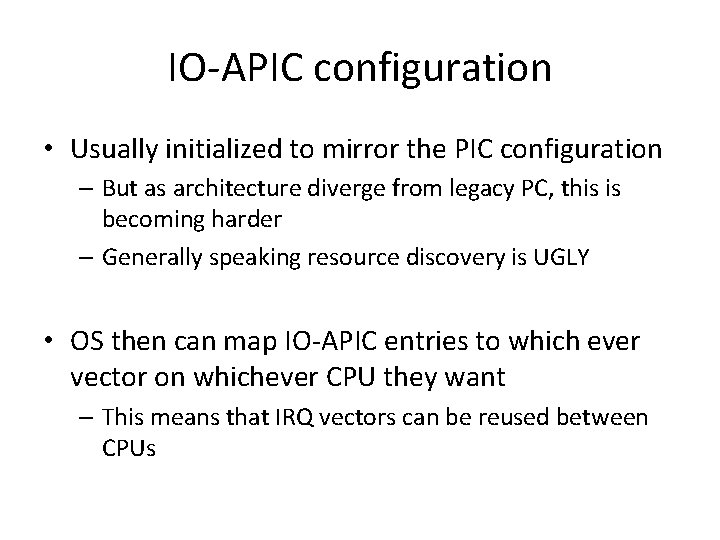 IO-APIC configuration

• Usually initialized to mirror the PIC configuration
– But as architecture diverge from legacy PC, this is becoming harder
– Generally speaking resource discovery is UGLY

• OS then can map IO-APIC entries to which ever vector on whichever CPU they want
– This means that IRQ vectors can be reused between CPUs